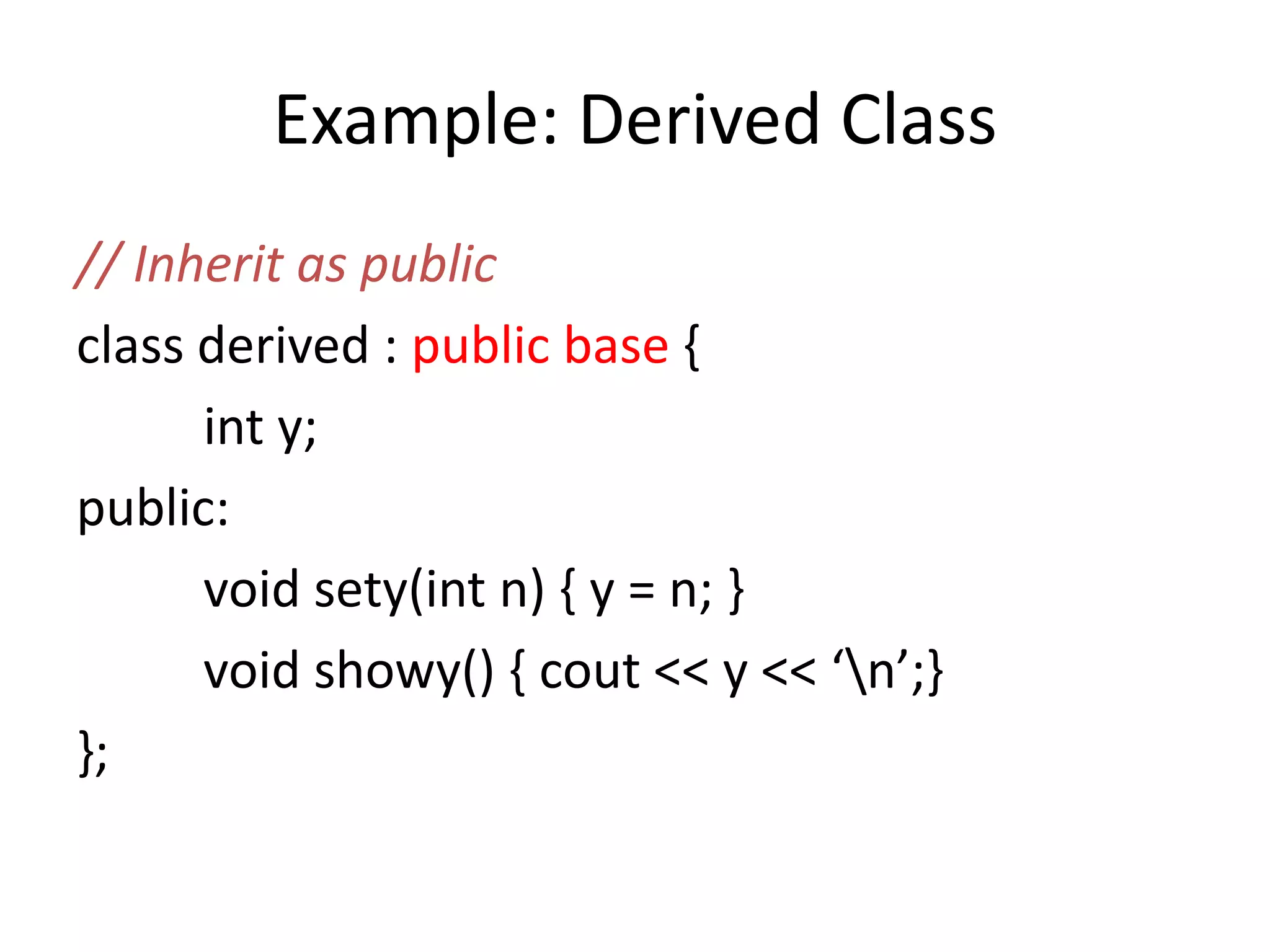 Example: Derived Class

// Inherit as public
class derived : public base {
int y;
public:
void sety(int n) { y = n; }
void showy() { cout << y << ‘\n’;}
};